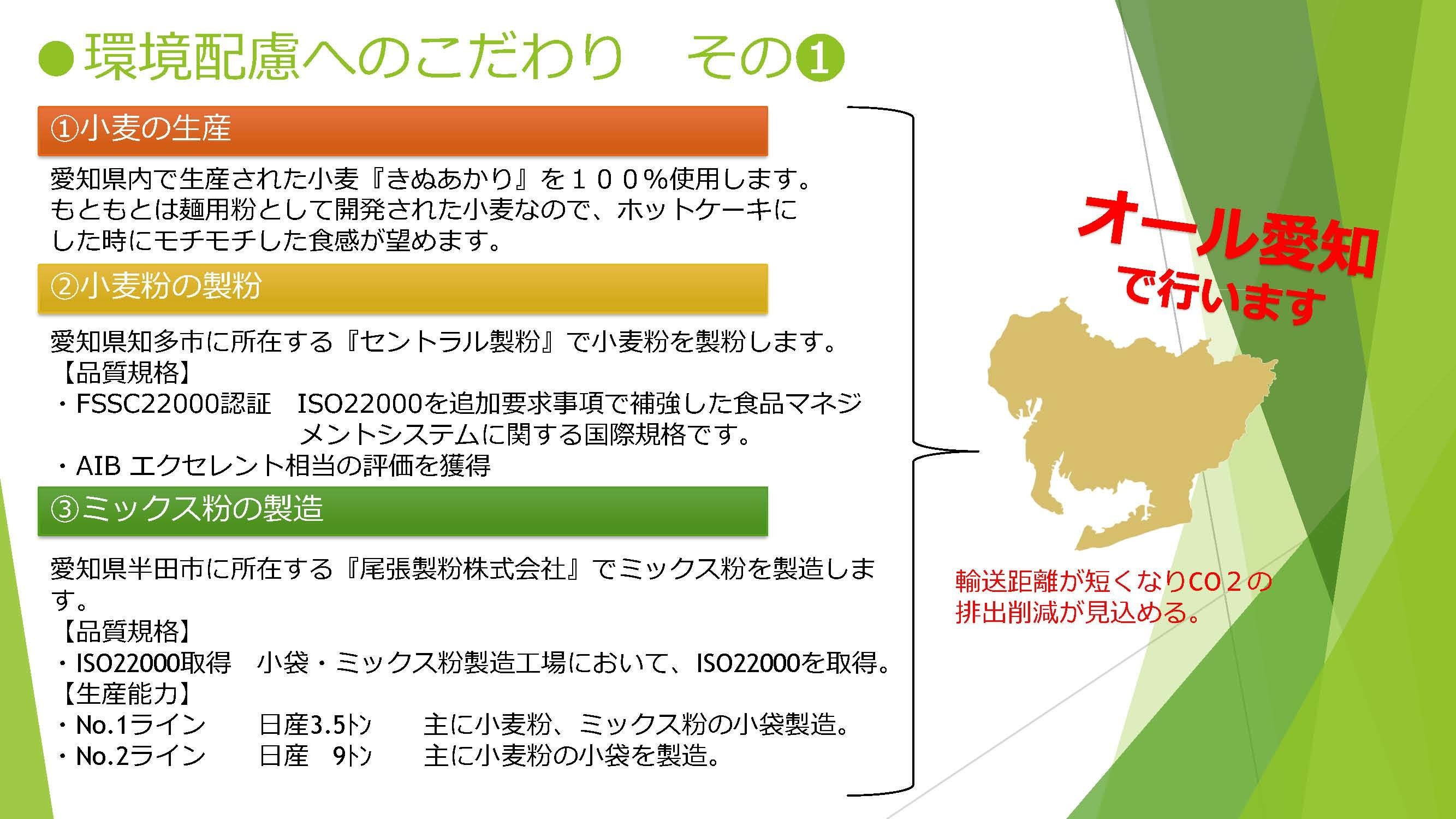 ●環境配慮へのこだわり　その❶

①小麦の生産

愛知県内で生産された小麦『きぬあかり』を１００%使用します。もともとは麺用粉として開発された小麦なので、ホットケーキにした時にモチモチした食感が望めます。

②小麦粉の製粉

愛知県知多市に所在する『セントラル製粉』で小麦粉を製粉します。
【品質規格】
・FSSC22000認証　ISO22000を追加要求事項で補強した食品マネジメントシステムに関する国際規格です。
・AIB エクセレント相当の評価を獲得

③ミックス粉の製造

愛知県半田市に所在する『尾張製粉株式会社』でミックス粉を製造します。
【品質規格】
・ISO22000取得　小袋・ミックス粉製造工場において、ISO22000を取得。
【生産能力】
・No.1ライン　日産3.5㌧　主に小麦粉、ミックス粉の小袋製造。
・No.2ライン　日産　9㌧　主に小麦粉の小袋を製造。

オール愛知で行います

輸送距離が短くなりCO２の排出削減が見込める。